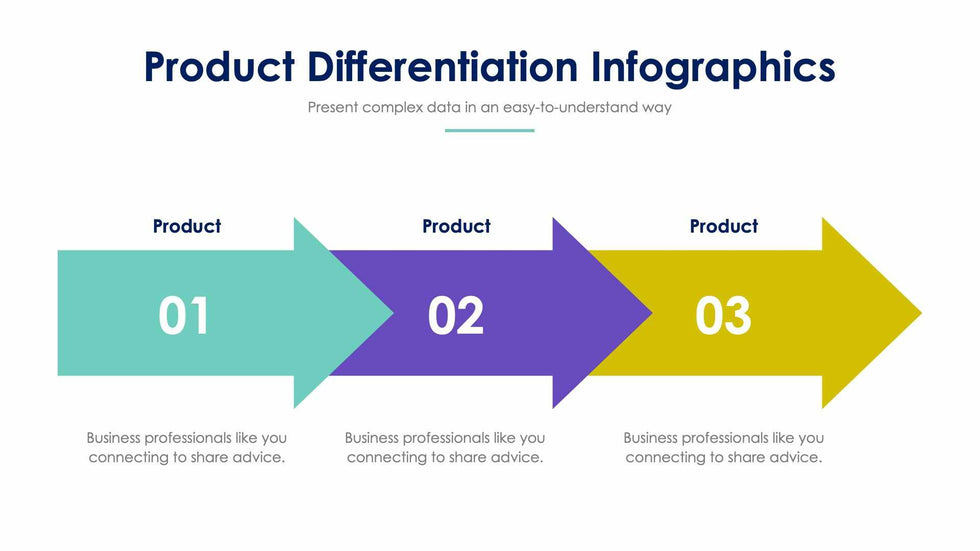 Product Differentiation Infographics

Present complex data in an easy-to-understand way

Product

01

Business professionals like you connecting to share advice.

Product

02

Business professionals like you connecting to share advice.

Product

03

Business professionals like you connecting to share advice.